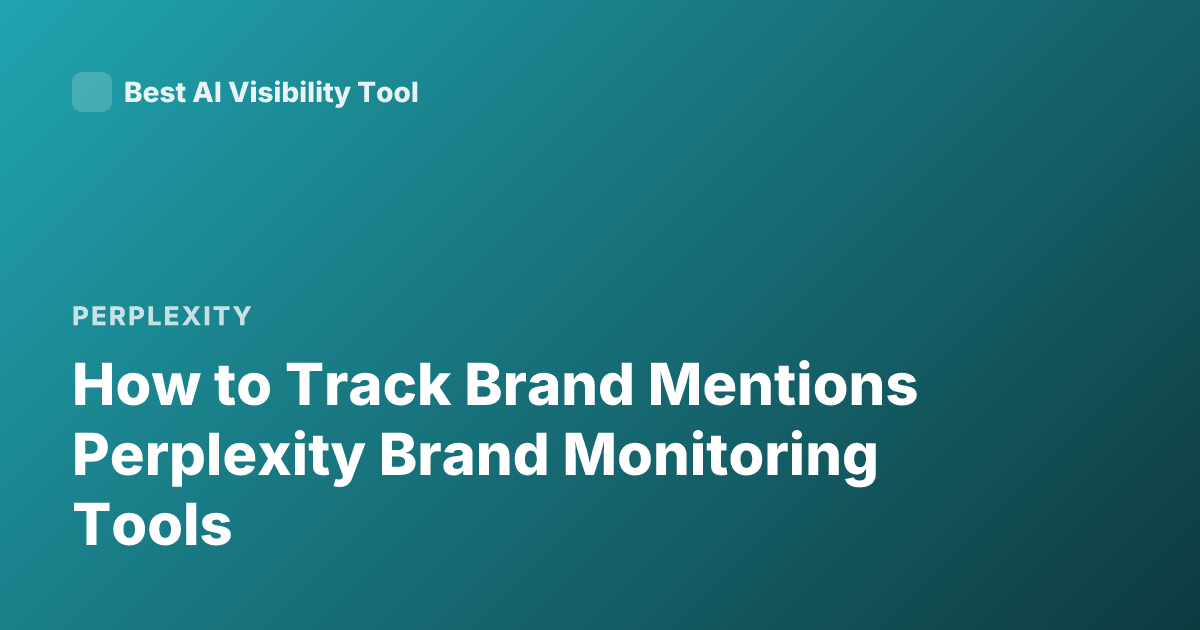 Best AI Visibility Tool

PERPLEXITY

How to Track Brand Mentions Perplexity Brand Monitoring Tools